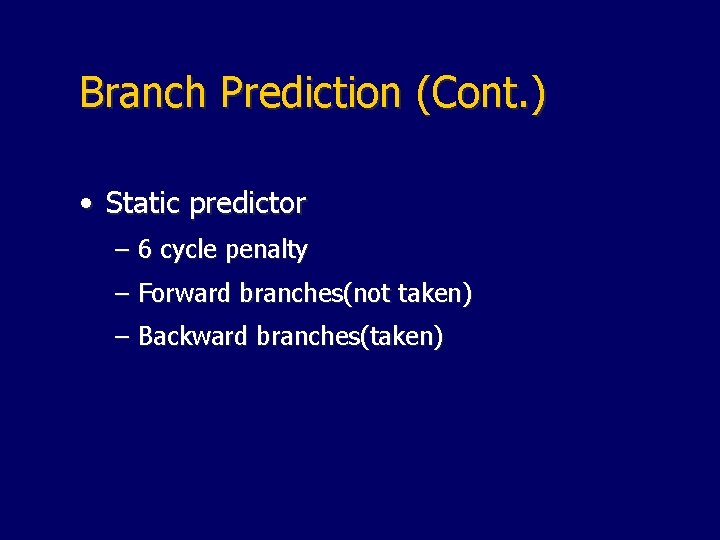 Branch Prediction (Cont.)

• Static predictor
– 6 cycle penalty
– Forward branches(not taken)
– Backward branches(taken)